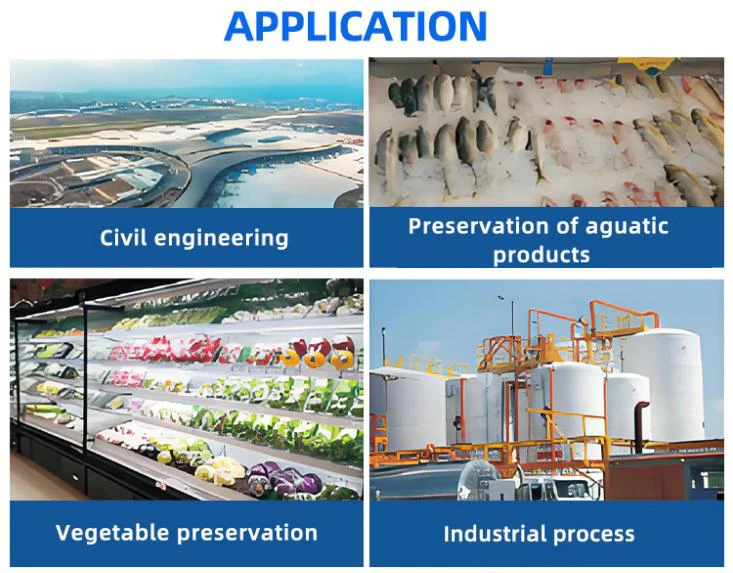 APPLICATION

Civil engineering

Preservation of aguatic products

Vegetable preservation

Industrial process